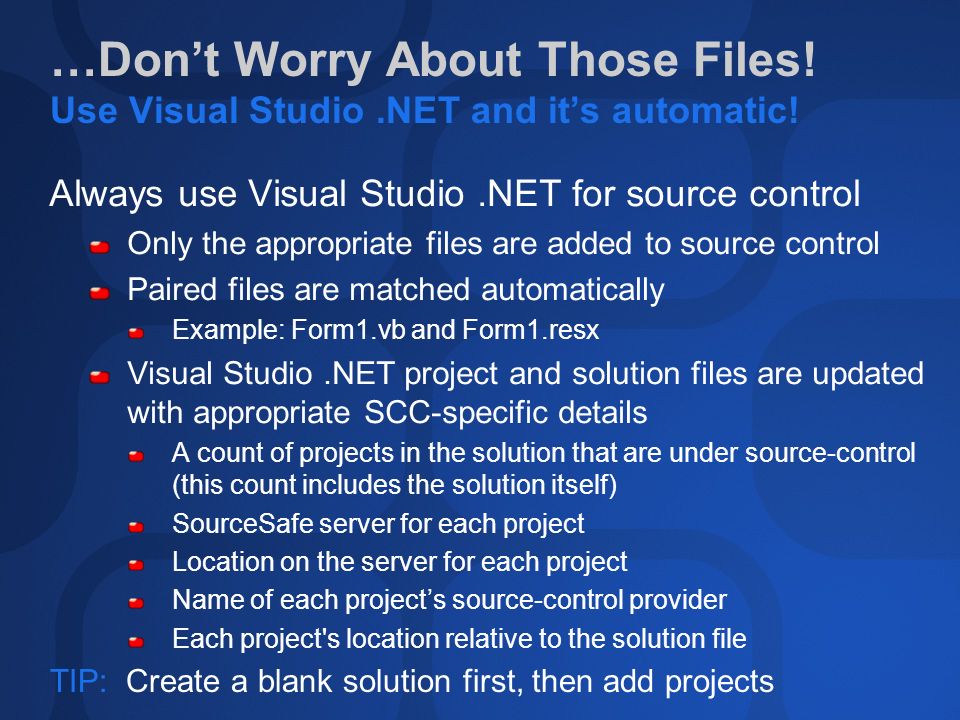 …Don’t Worry About Those Files!
Use Visual Studio .NET and it’s automatic!

Always use Visual Studio .NET for source control

Only the appropriate files are added to source control

Paired files are matched automatically

Example: Form1.vb and Form1.resx

Visual Studio .NET project and solution files are updated with appropriate SCC-specific details

A count of projects in the solution that are under source-control (this count includes the solution itself)

SourceSafe server for each project

Location on the server for each project

Name of each project’s source-control provider

Each project's location relative to the solution file

TIP: Create a blank solution first, then add projects